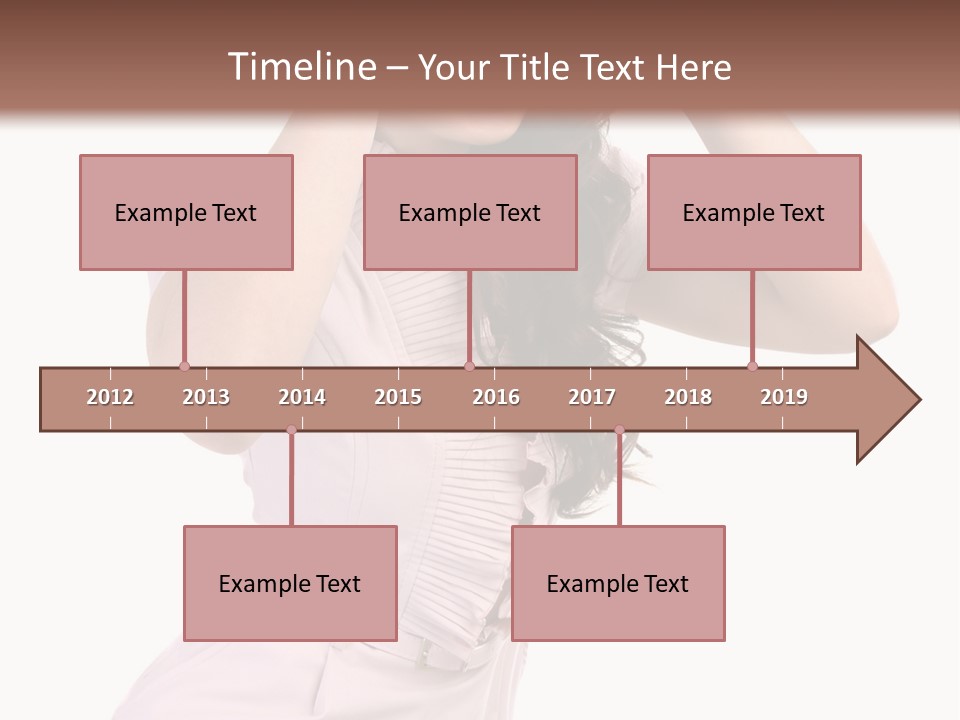 Timeline – Your Title Text Here

Example Text

Example Text

Example Text

2012 2013 2014 2015 2016 2017 2018 2019

Example Text

Example Text